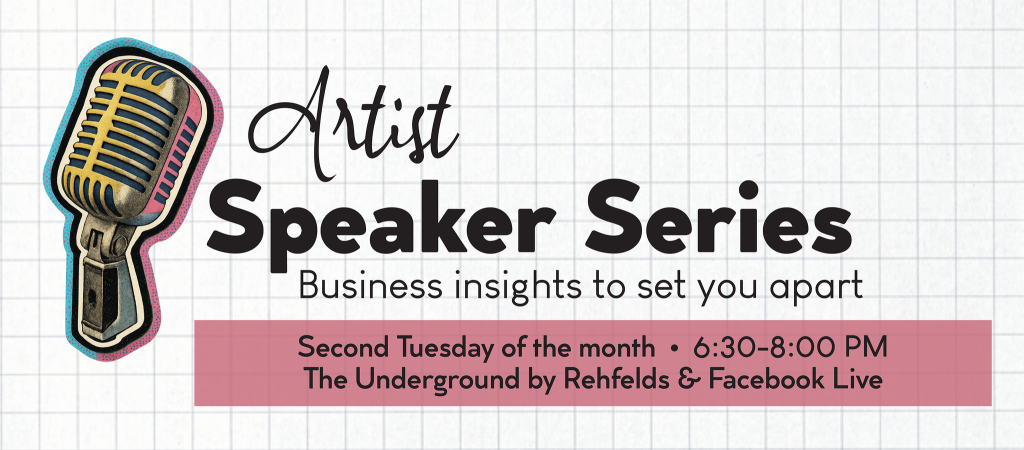 Artist
Speaker Series
Business insights to set you apart

Second Tuesday of the month • 6:30–8:00 PM
The Underground by Rehfelds & Facebook Live